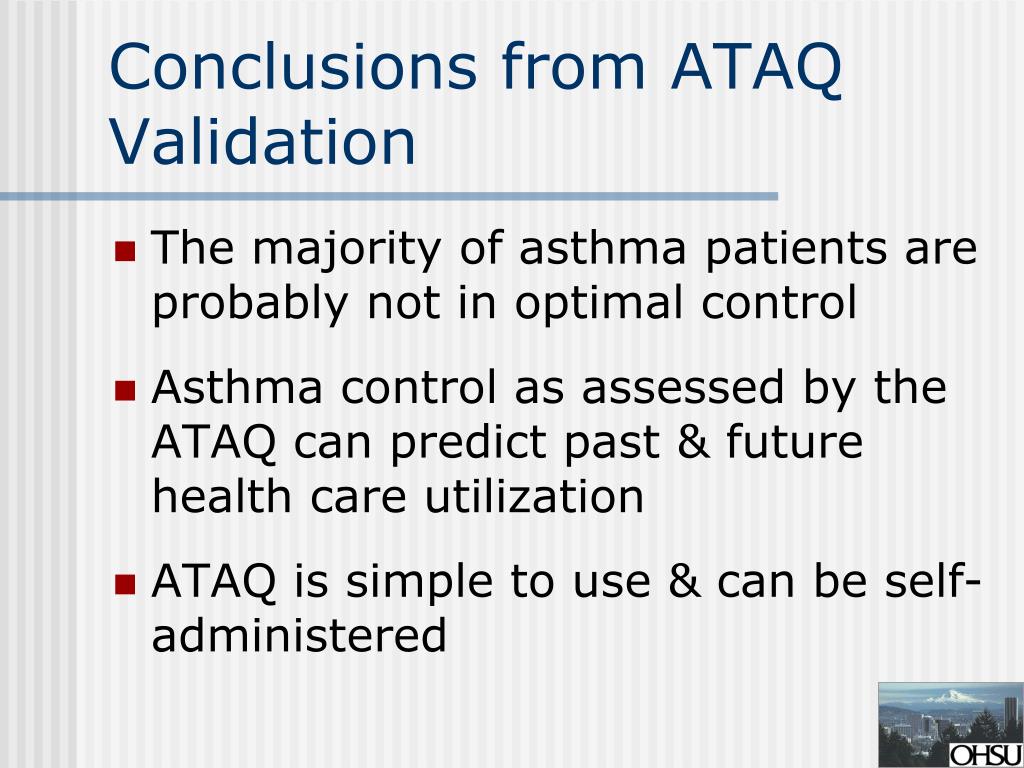 Conclusions from ATAQ Validation

The majority of asthma patients are probably not in optimal control

Asthma control as assessed by the ATAQ can predict past & future health care utilization

ATAQ is simple to use & can be self-administered

OHSU